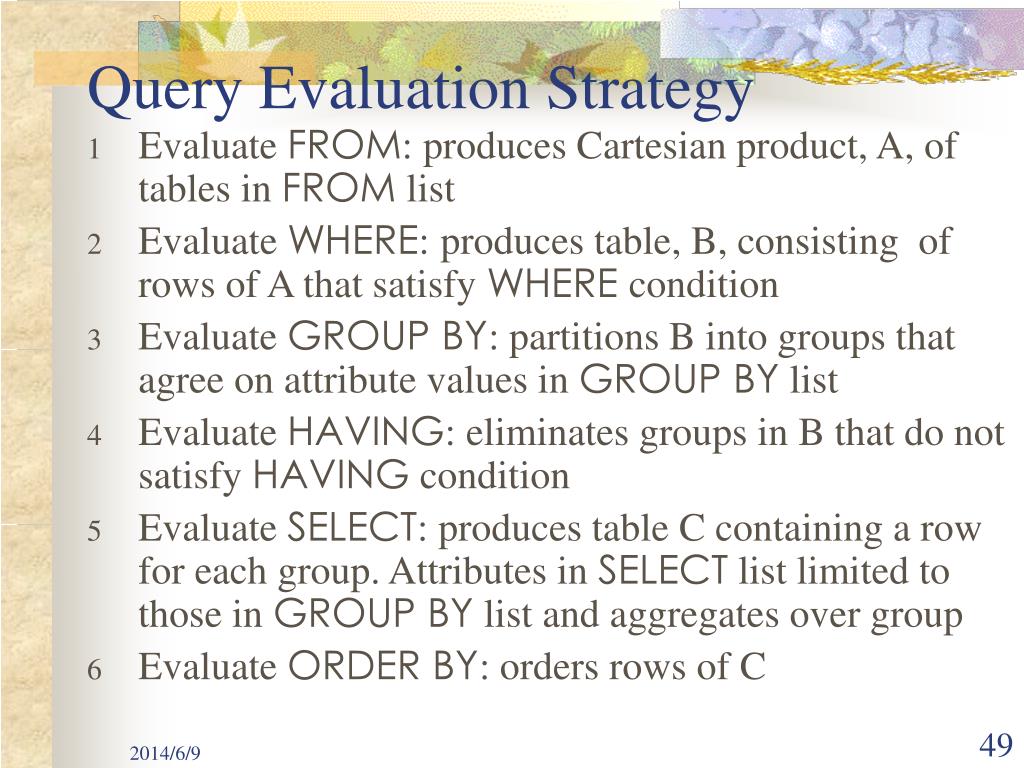 Query Evaluation Strategy

1 Evaluate FROM: produces Cartesian product, A, of tables in FROM list

2 Evaluate WHERE: produces table, B, consisting of rows of A that satisfy WHERE condition

3 Evaluate GROUP BY: partitions B into groups that agree on attribute values in GROUP BY list

4 Evaluate HAVING: eliminates groups in B that do not satisfy HAVING condition

5 Evaluate SELECT: produces table C containing a row for each group. Attributes in SELECT list limited to those in GROUP BY list and aggregates over group

6 Evaluate ORDER BY: orders rows of C

2014/6/9

49